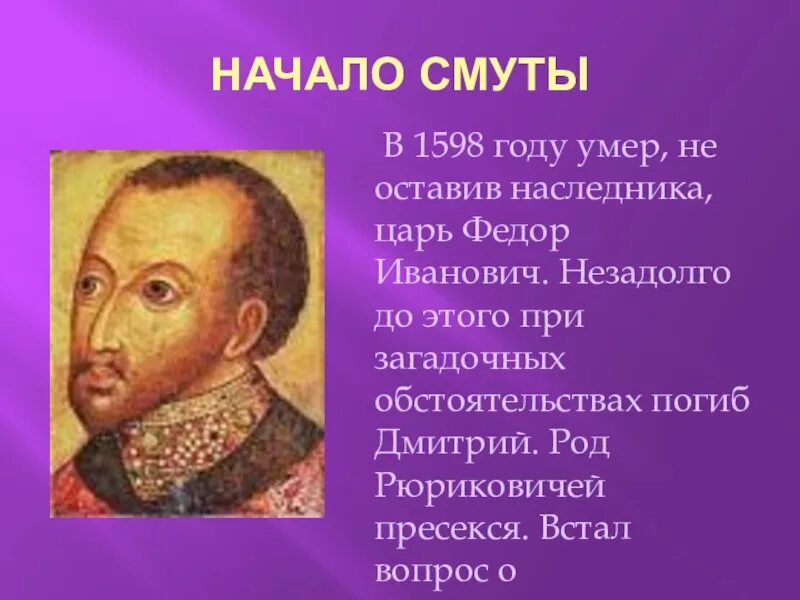 НАЧАЛО СМУТЫ

В 1598 году умер, не оставив наследника, царь Федор Иванович. Незадолго до этого при загадочных обстоятельствах погиб Дмитрий. Род Рюриковичей пресекся. Встал вопрос о